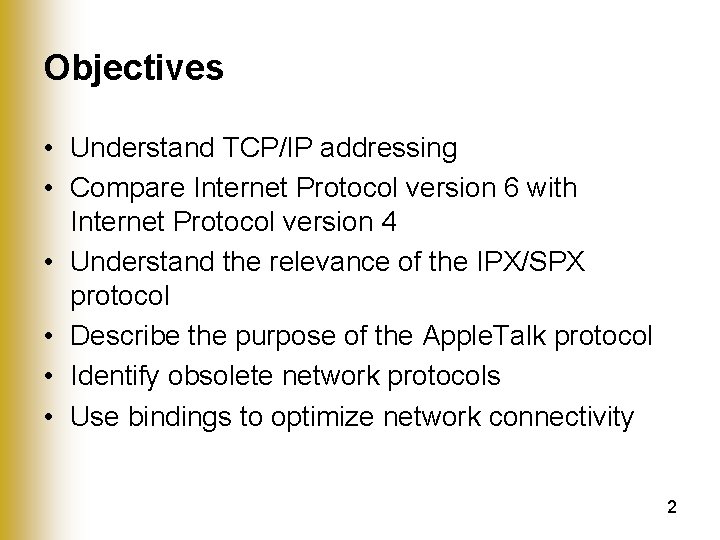 Objectives

• Understand TCP/IP addressing
• Compare Internet Protocol version 6 with Internet Protocol version 4
• Understand the relevance of the IPX/SPX protocol
• Describe the purpose of the AppleTalk protocol
• Identify obsolete network protocols
• Use bindings to optimize network connectivity

2